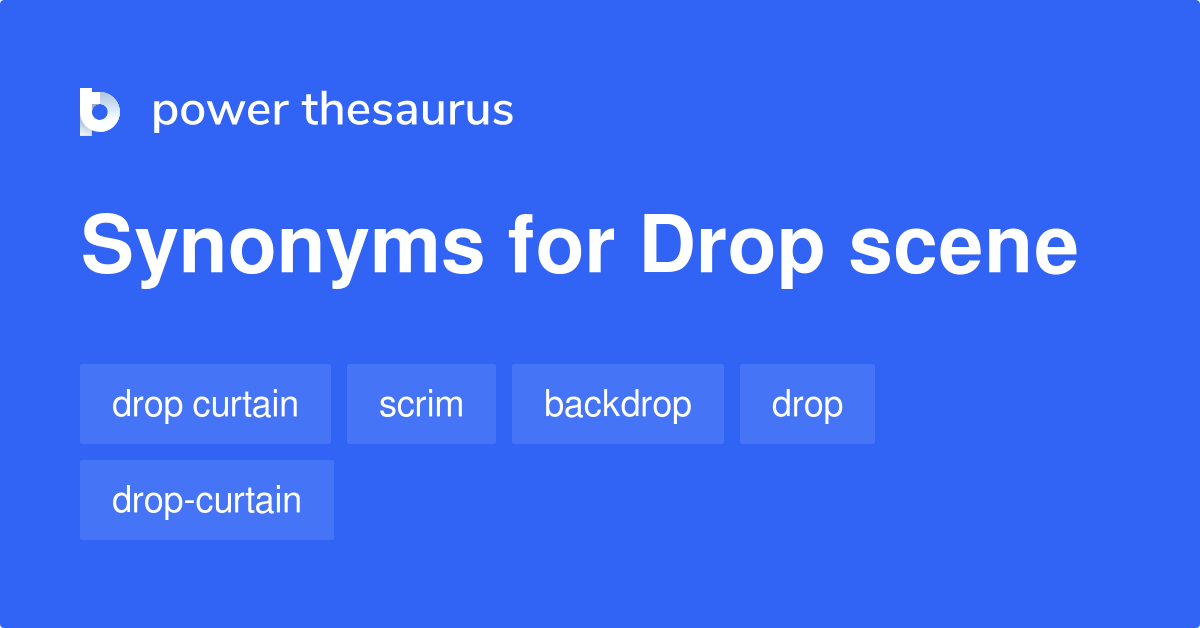 power thesaurus

Synonyms for Drop scene

drop curtain

scrim

backdrop

drop

drop-curtain